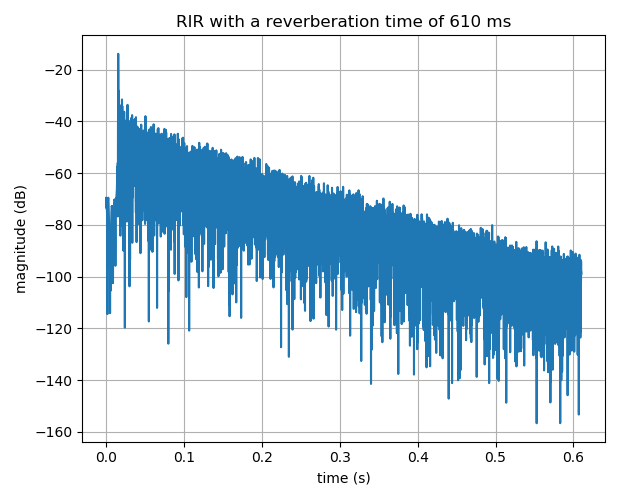 RIR with a reverberation time of 610 ms

magnitude (dB)

−20
−40
−60
−80
−100
−120
−140
−160

0.0
0.1
0.2
0.3
0.4
0.5
0.6

time (s)